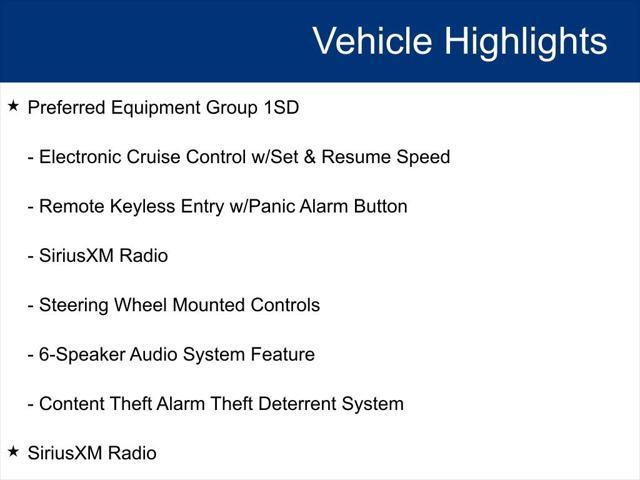 Vehicle Highlights

★ Preferred Equipment Group 1SD

- Electronic Cruise Control w/Set & Resume Speed

- Remote Keyless Entry w/Panic Alarm Button

- SiriusXM Radio

- Steering Wheel Mounted Controls

- 6-Speaker Audio System Feature

- Content Theft Alarm Theft Deterrent System

★ SiriusXM Radio